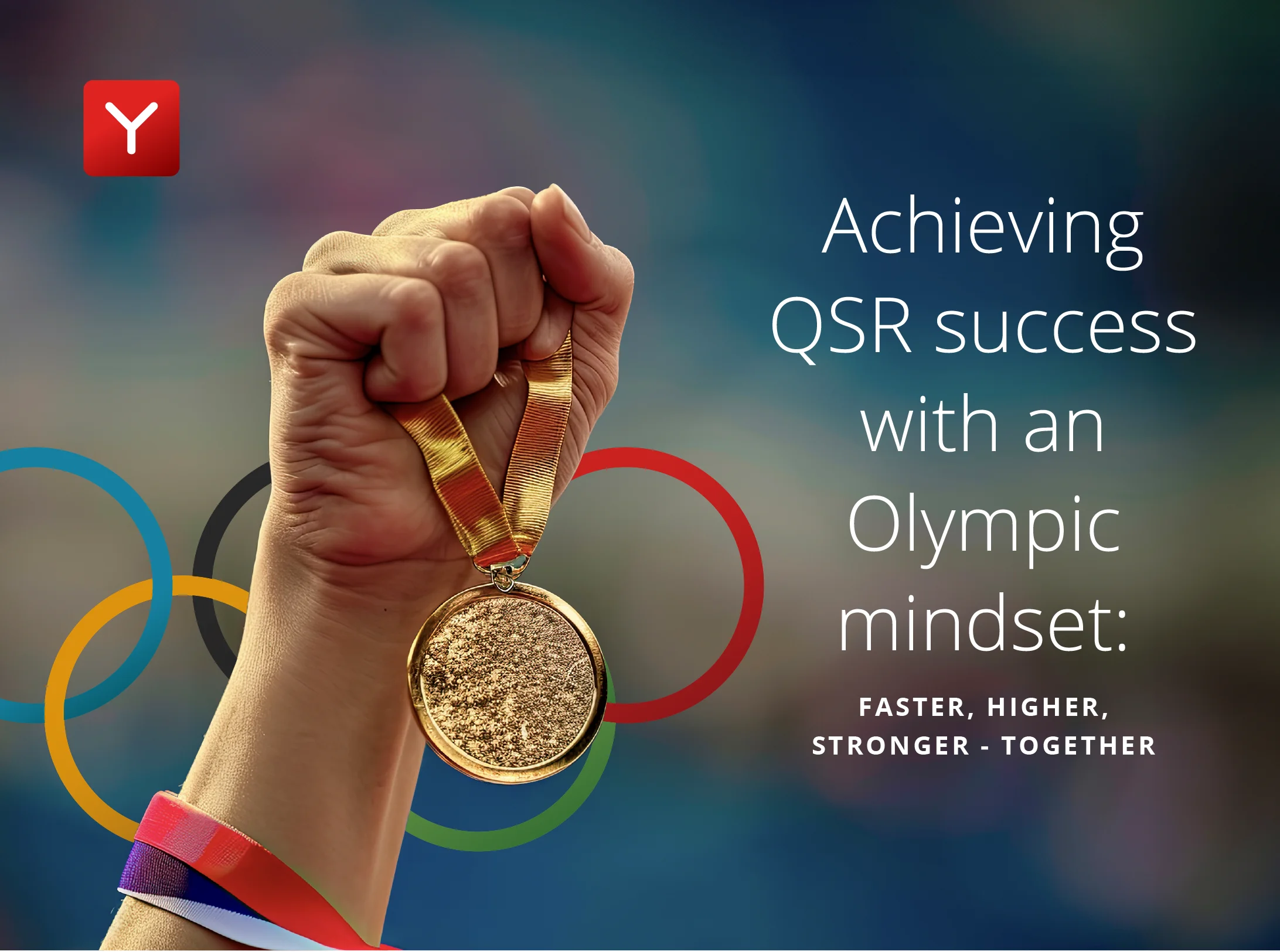 Y

Achieving QSR success with an Olympic mindset:

FASTER, HIGHER, STRONGER - TOGETHER